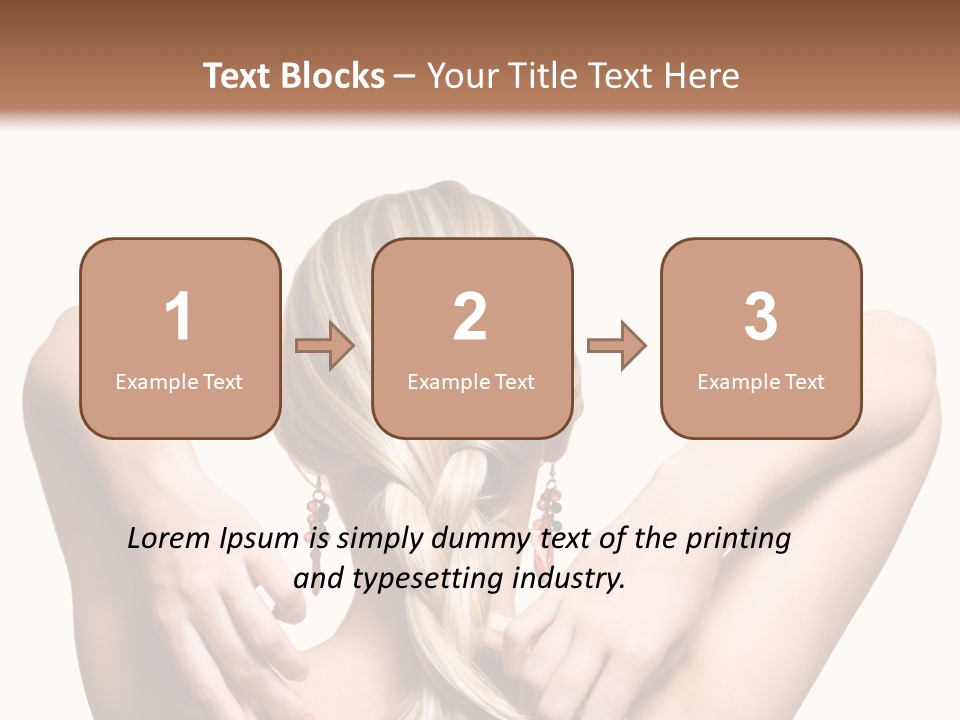 Text Blocks – Your Title Text Here

1
Example Text

2
Example Text

3
Example Text

Lorem Ipsum is simply dummy text of the printing and typesetting industry.